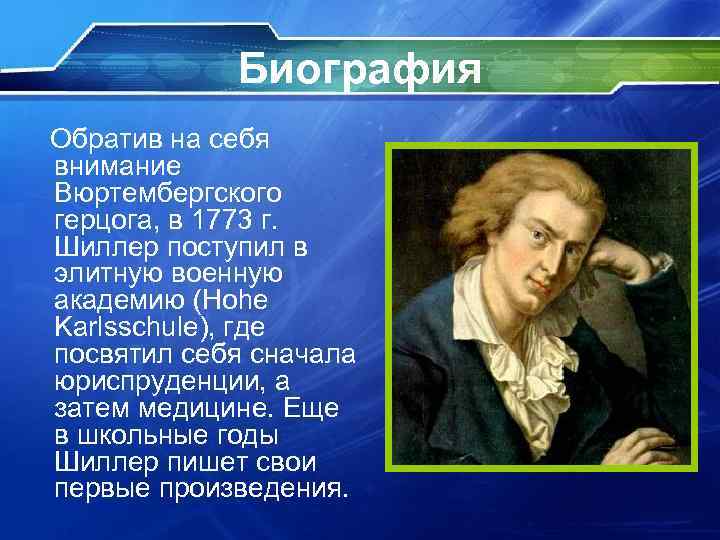 Биография

Обратив на себя внимание Вюртембергского герцога, в 1773 г. Шиллер поступил в элитную военную академию (Hohe Karlsschule), где посвятил себя сначала юриспруденции, а затем медицине. Еще в школьные годы Шиллер пишет свои первые произведения.